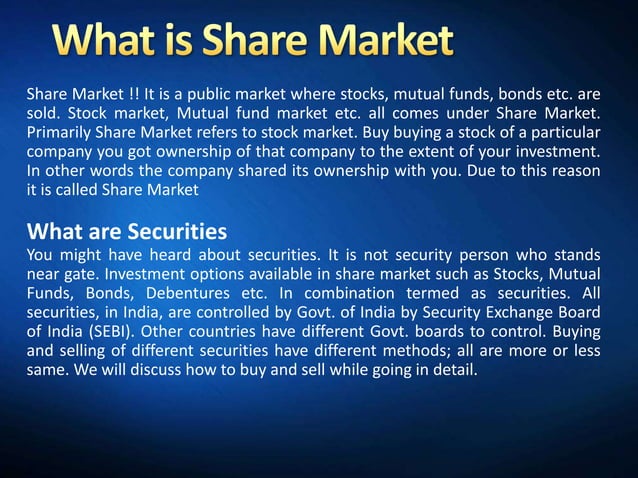 What is Share Market

Share Market !! It is a public market where stocks, mutual funds, bonds etc. are sold. Stock market, Mutual fund market etc. all comes under Share Market. Primarily Share Market refers to stock market. Buy buying a stock of a particular company you got ownership of that company to the extent of your investment. In other words the company shared its ownership with you. Due to this reason it is called Share Market

What are Securities

You might have heard about securities. It is not security person who stands near gate. Investment options available in share market such as Stocks, Mutual Funds, Bonds, Debentures etc. In combination termed as securities. All securities, in India, are controlled by Govt. of India by Security Exchange Board of India (SEBI). Other countries have different Govt. boards to control. Buying and selling of different securities have different methods; all are more or less same. We will discuss how to buy and sell while going in detail.